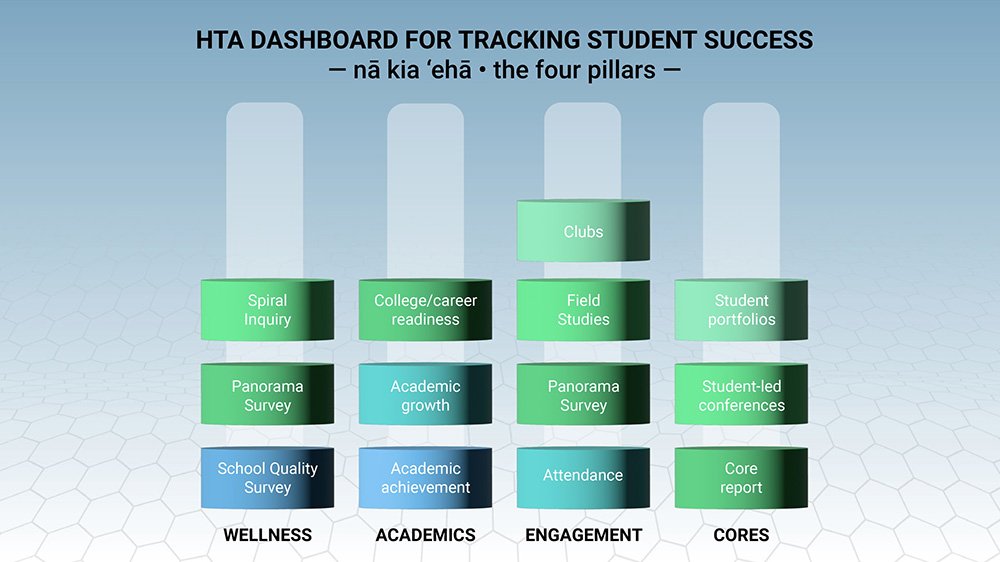 HTA DASHBOARD FOR TRACKING STUDENT SUCCESS
— nā kia ʻehā • the four pillars —

Spiral Inquiry
Panorama Survey
School Quality Survey
WELLNESS

College/career readiness
Academic growth
Academic achievement
ACADEMICS

Clubs
Field Studies
Panorama Survey
Attendance
ENGAGEMENT

Student portfolios
Student-led conferences
Core report
CORES